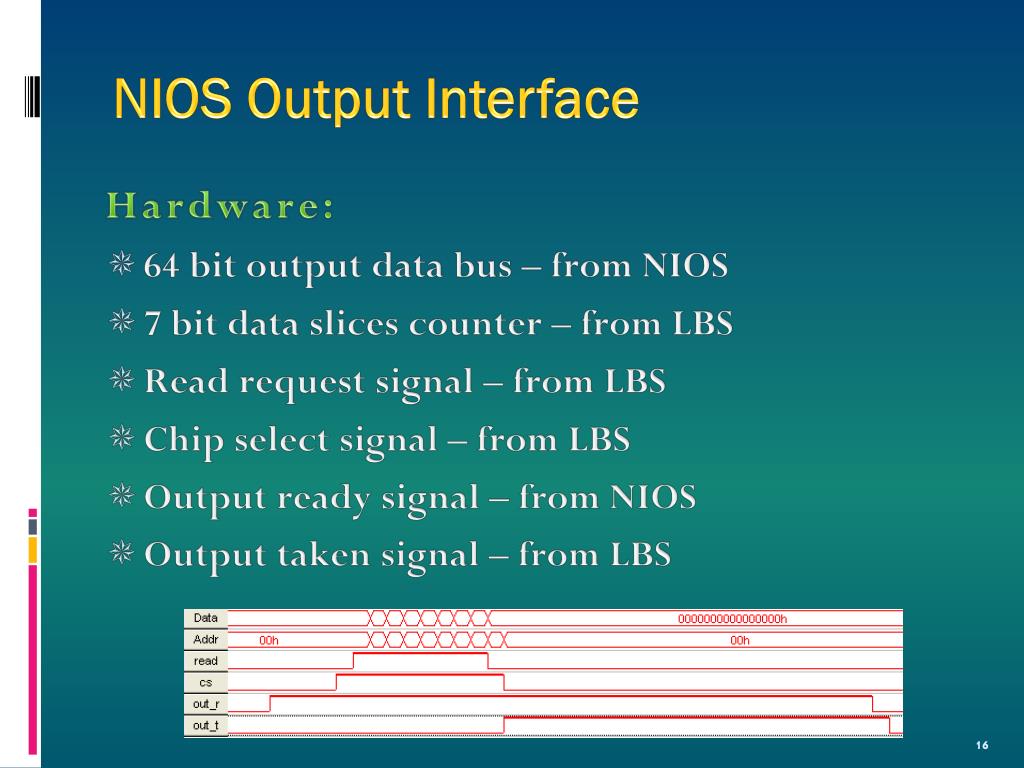 NIOS Output Interface

Hardware:

64 bit output data bus – from NIOS

7 bit data slices counter – from LBS

Read request signal – from LBS

Chip select signal – from LBS

Output ready signal – from NIOS

Output taken signal – from LBS

Data
0000000000000000h
Addr
00h
00h
read
cs
out_r
out_t

16